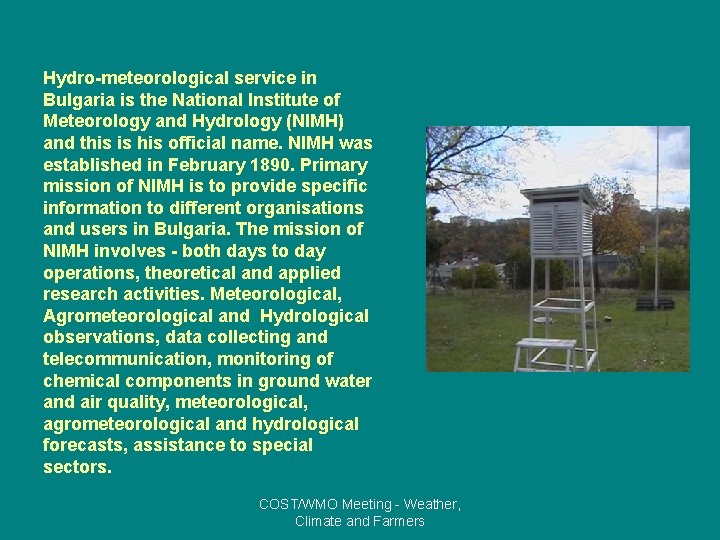 Hydro-meteorological service in Bulgaria is the National Institute of Meteorology and Hydrology (NIMH) and this is his official name. NIMH was established in February 1890. Primary mission of NIMH is to provide specific information to different organisations and users in Bulgaria. The mission of NIMH involves - both days to day operations, theoretical and applied research activities. Meteorological, Agrometeorological and Hydrological observations, data collecting and telecommunication, monitoring of chemical components in ground water and air quality, meteorological, agrometeorological and hydrological forecasts, assistance to special sectors.

COST/WMO Meeting - Weather, Climate and Farmers